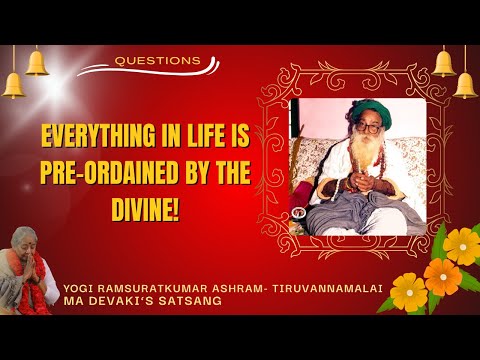 QUESTIONS

EVERYTHING IN LIFE IS PRE-ORDAINED BY THE DIVINE!

YOGI RAMSURATKUMAR ASHRAM- TIRUVANNAMALAI
MA DEVAKI'S SATSANG